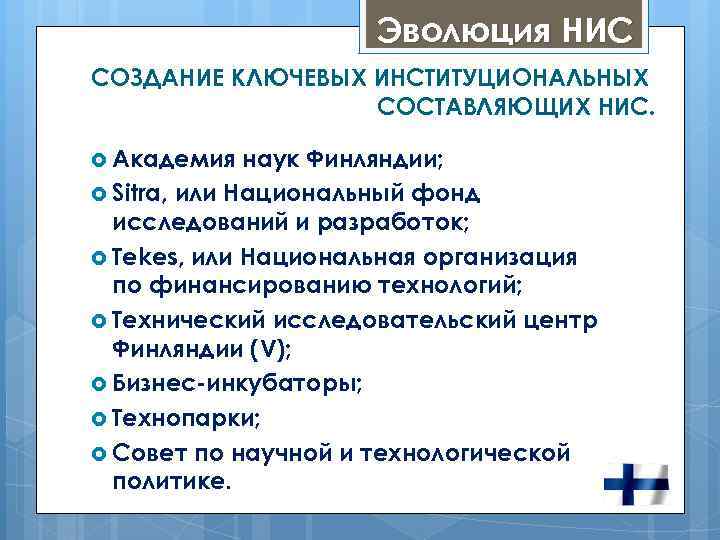 Эволюция НИС

СОЗДАНИЕ КЛЮЧЕВЫХ ИНСТИТУЦИОНАЛЬНЫХ СОСТАВЛЯЮЩИХ НИС.

Академия наук Финляндии;
Sitra, или Национальный фонд исследований и разработок;
Tekes, или Национальная организация по финансированию технологий;
Технический исследовательский центр Финляндии (V);
Бизнес-инкубаторы;
Технопарки;
Совет по научной и технологической политике.